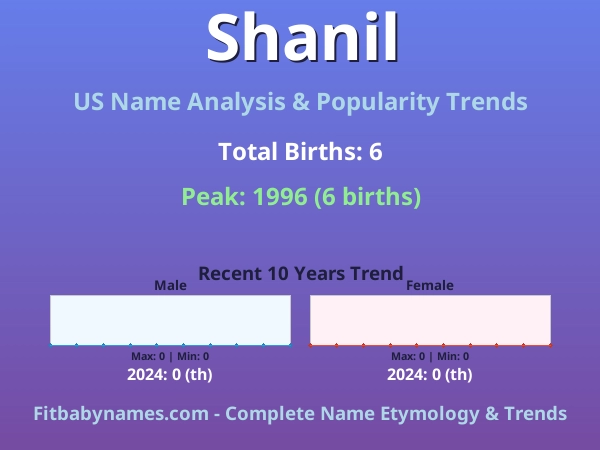 Shanil

US Name Analysis & Popularity Trends

Total Births: 6

Peak: 1996 (6 births)

Recent 10 Years Trend

Male

Max: 0 | Min: 0

2024: 0 (th)

Female

Max: 0 | Min: 0

2024: 0 (th)

Fitbabynames.com - Complete Name Etymology & Trends